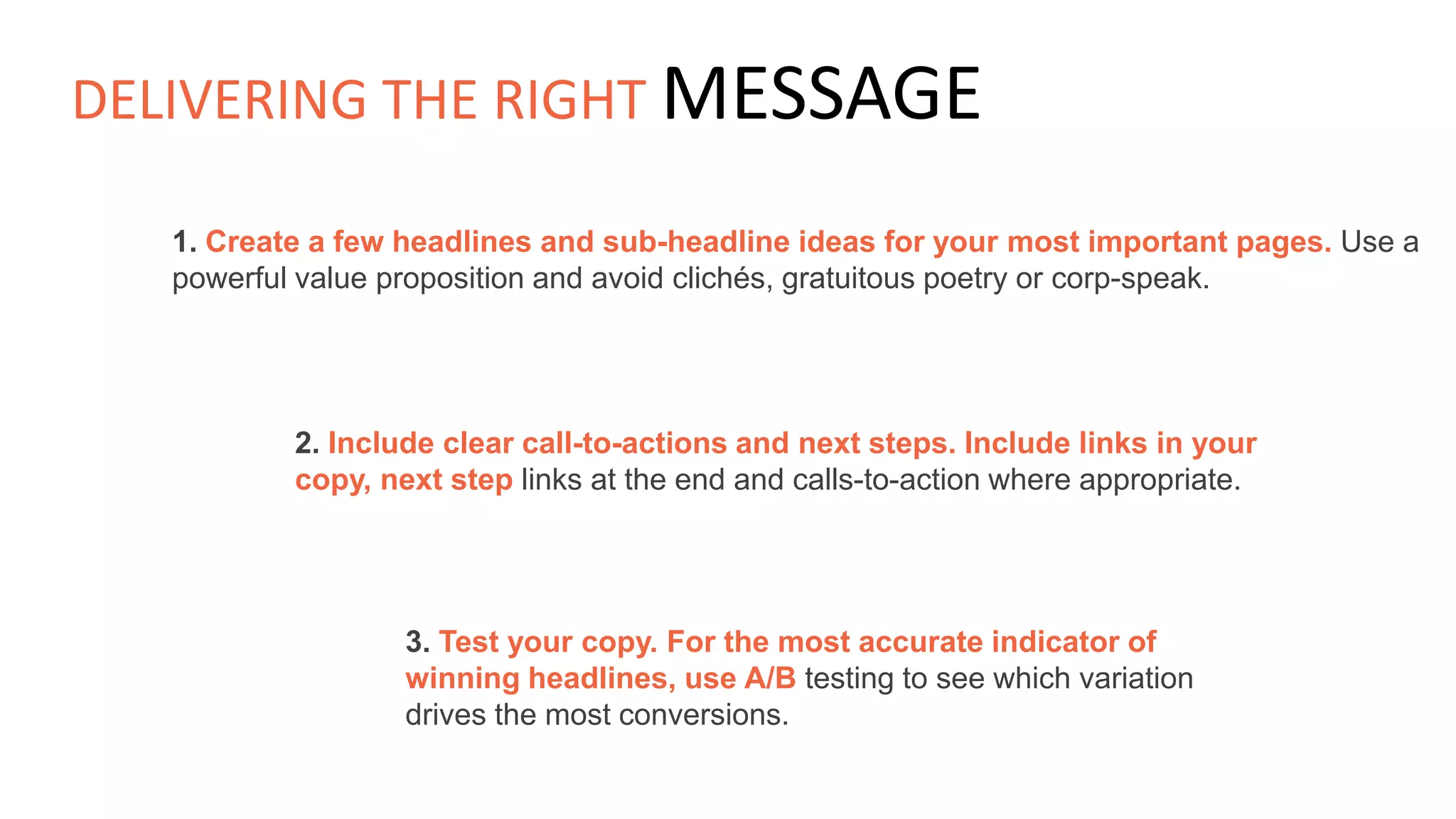 DELIVERING THE RIGHT MESSAGE

1. Create a few headlines and sub-headline ideas for your most important pages. Use a powerful value proposition and avoid clichés, gratuitous poetry or corp-speak.

2. Include clear call-to-actions and next steps. Include links in your copy, next step links at the end and calls-to-action where appropriate.

3. Test your copy. For the most accurate indicator of winning headlines, use A/B testing to see which variation drives the most conversions.